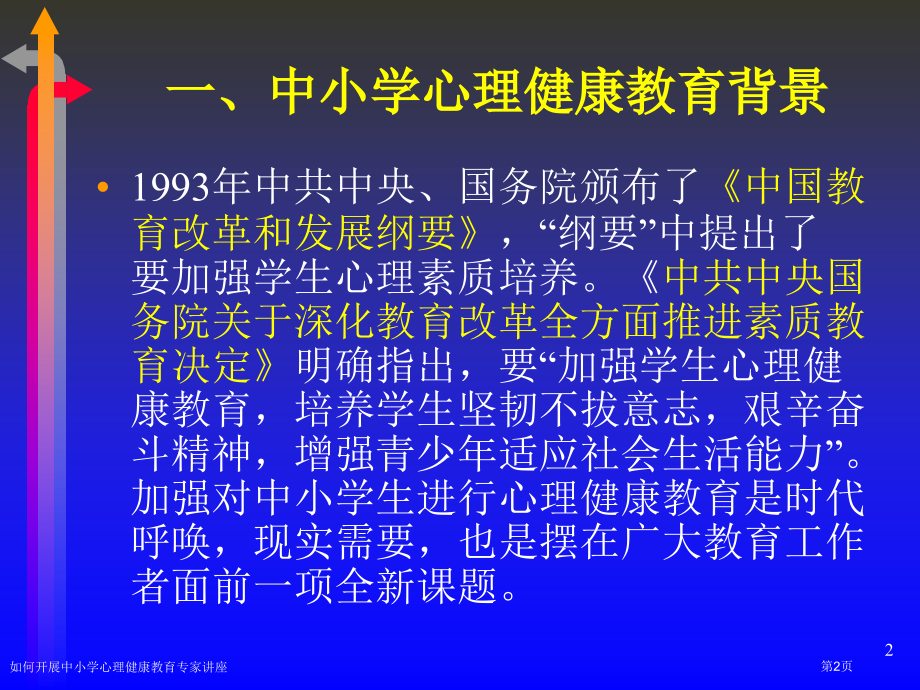 一、中小学心理健康教育背景

• 1993年中共中央、国务院颁布了《中国教育改革和发展纲要》，“纲要”中提出了要加强学生心理素质培养。《中共中央国务院关于深化教育改革全方面推进素质教育决定》明确指出，要“加强学生心理健康教育，培养学生坚韧不拔意志，艰辛奋斗精神，增强青少年适应社会生活能力”。加强对中小学生进行心理健康教育是时代呼唤，现实需要，也是摆在广大教育工作者面前一项全新课题。

2

如何开展中小学心理健康教育专家讲座

第2页